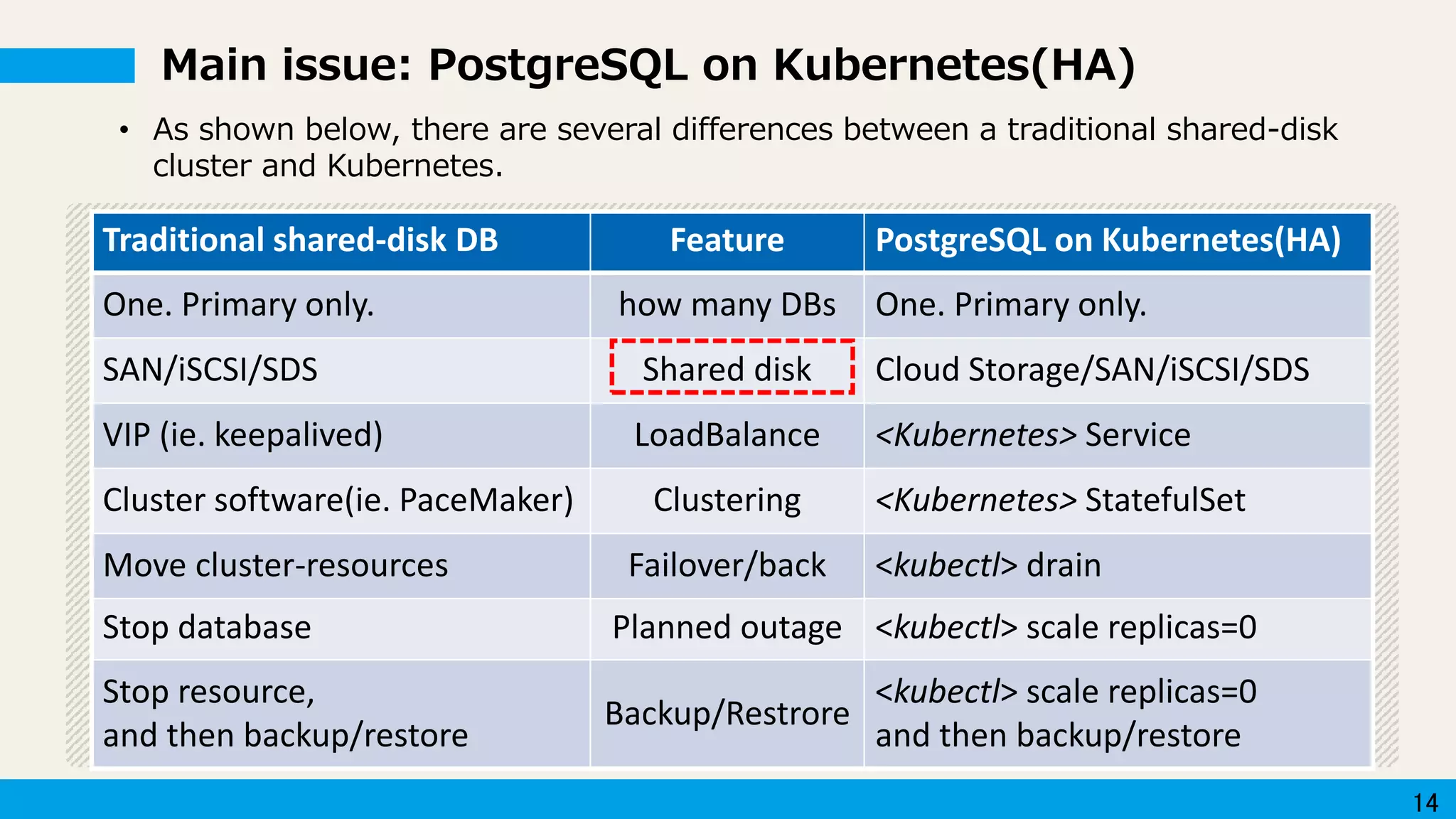 Main issue: PostgreSQL on Kubernetes(HA)

• As shown below, there are several differences between a traditional shared-disk cluster and Kubernetes.

| Traditional shared-disk DB | Feature | PostgreSQL on Kubernetes(HA) |
|---|---|---|
| One. Primary only. | how many DBs | One. Primary only. |
| SAN/iSCSI/SDS | Shared disk | Cloud Storage/SAN/iSCSI/SDS |
| VIP (ie. keepalived) | LoadBalance | <Kubernetes> Service |
| Cluster software(ie. PaceMaker) | Clustering | <Kubernetes> StatefulSet |
| Move cluster-resources | Failover/back | <kubectl> drain |
| Stop database | Planned outage | <kubectl> scale replicas=0 |
| Stop resource, and then backup/restore | Backup/Restrore | <kubectl> scale replicas=0 and then backup/restore |

14